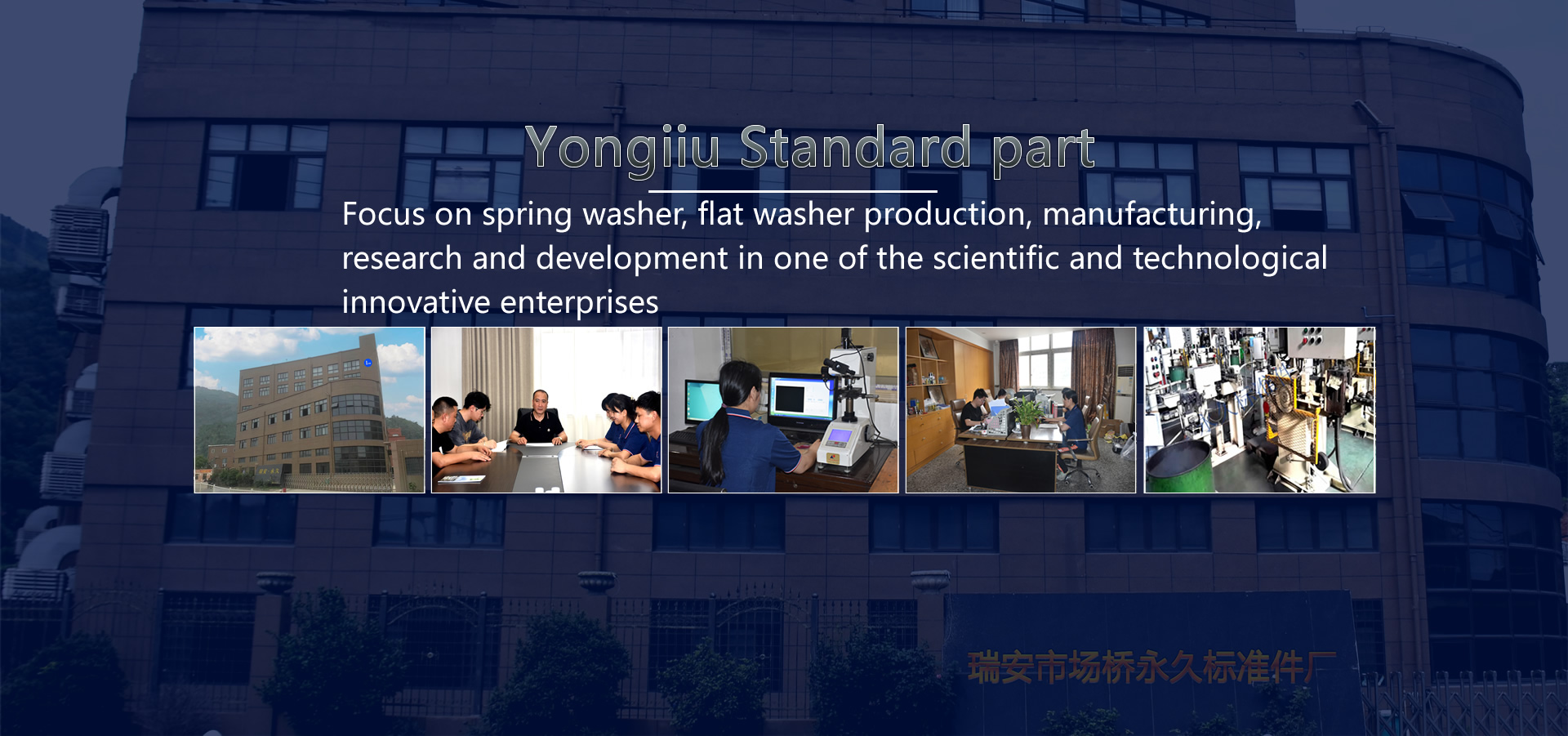 Yongjiu Standard part

Focus on spring washer, flat washer production, manufacturing, research and development in one of the scientific and technological innovative enterprises

瑞安市场桥永久标准件厂